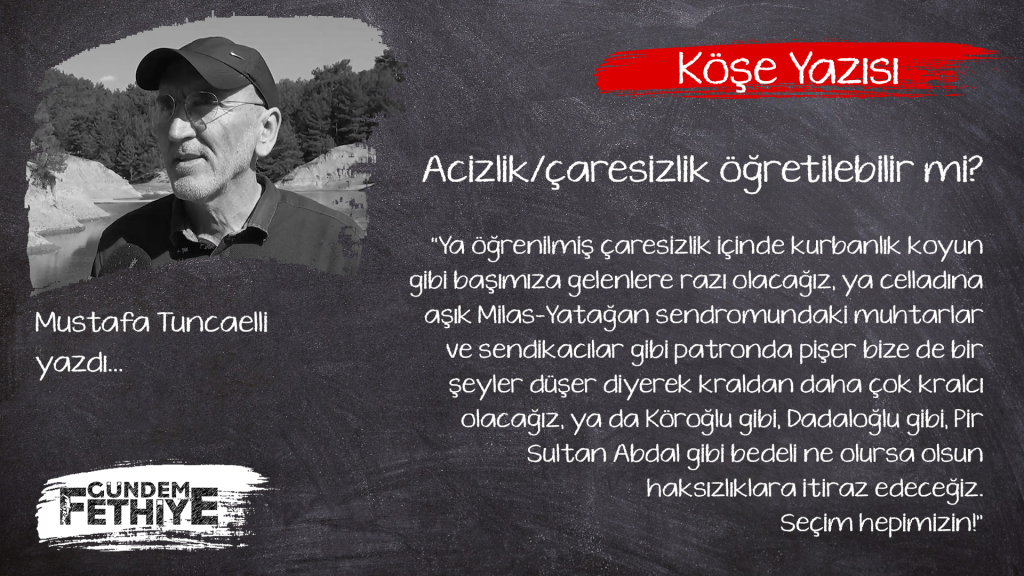 Köşe Yazısı

Acizlik/çaresizlik öğretilebilir mi?

"Ya öğrenilmiş çaresizlik içinde kurbanlık koyun gibi başımıza gelenlere razı olacağız, ya celladına aşık Milas-Yatağan sendromundaki muhtarlar ve sendikacılar gibi patronda pişer bize de bir şeyler düşer diyerek kraldan daha çok kralcı olacağız, ya da Köroğlu gibi, Dadaloğlu gibi, Pir Sultan Abdal gibi bedeli ne olursa olsun haksızlıklara itiraz edeceğiz. Seçim hepimizin!"

Mustafa Tuncaelli yazdı...

GÜNDEM FETHİYE